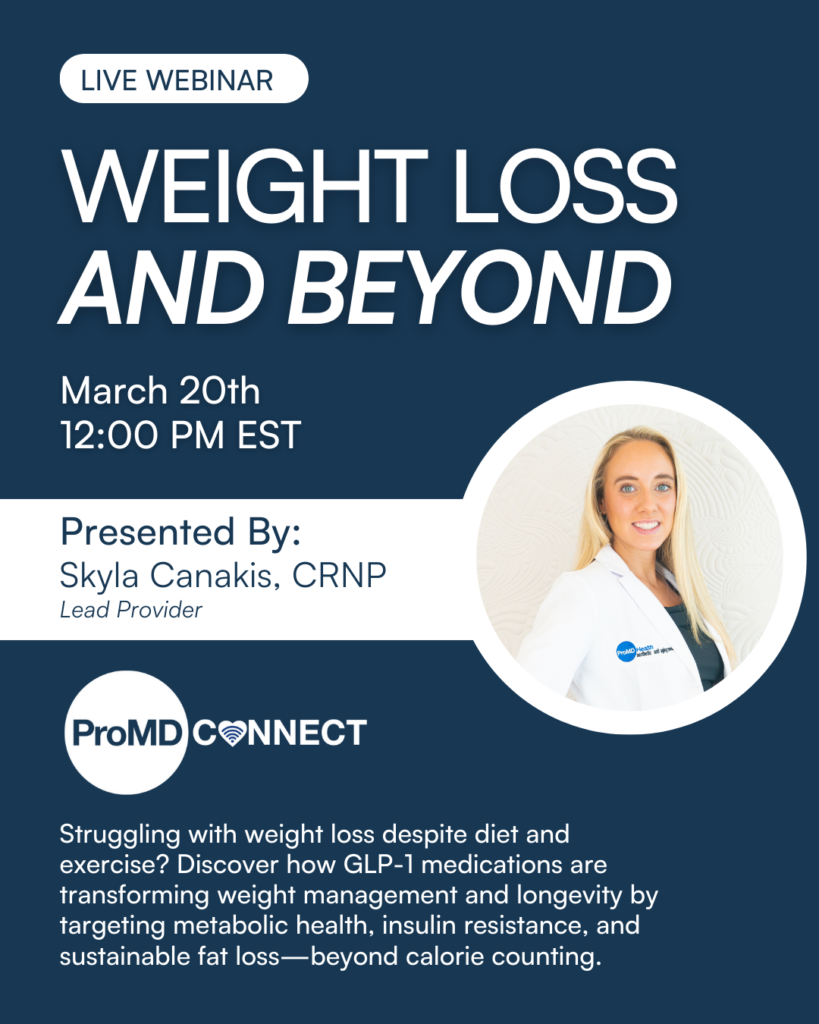 LIVE WEBINAR

WEIGHT LOSS
AND BEYOND

March 20th
12:00 PM EST

Presented By:
Skyla Canakis, CRNP
Lead Provider

ProMD Health

ProMD CONNECT

Struggling with weight loss despite diet and exercise? Discover how GLP-1 medications are transforming weight management and longevity by targeting metabolic health, insulin resistance, and sustainable fat loss—beyond calorie counting.